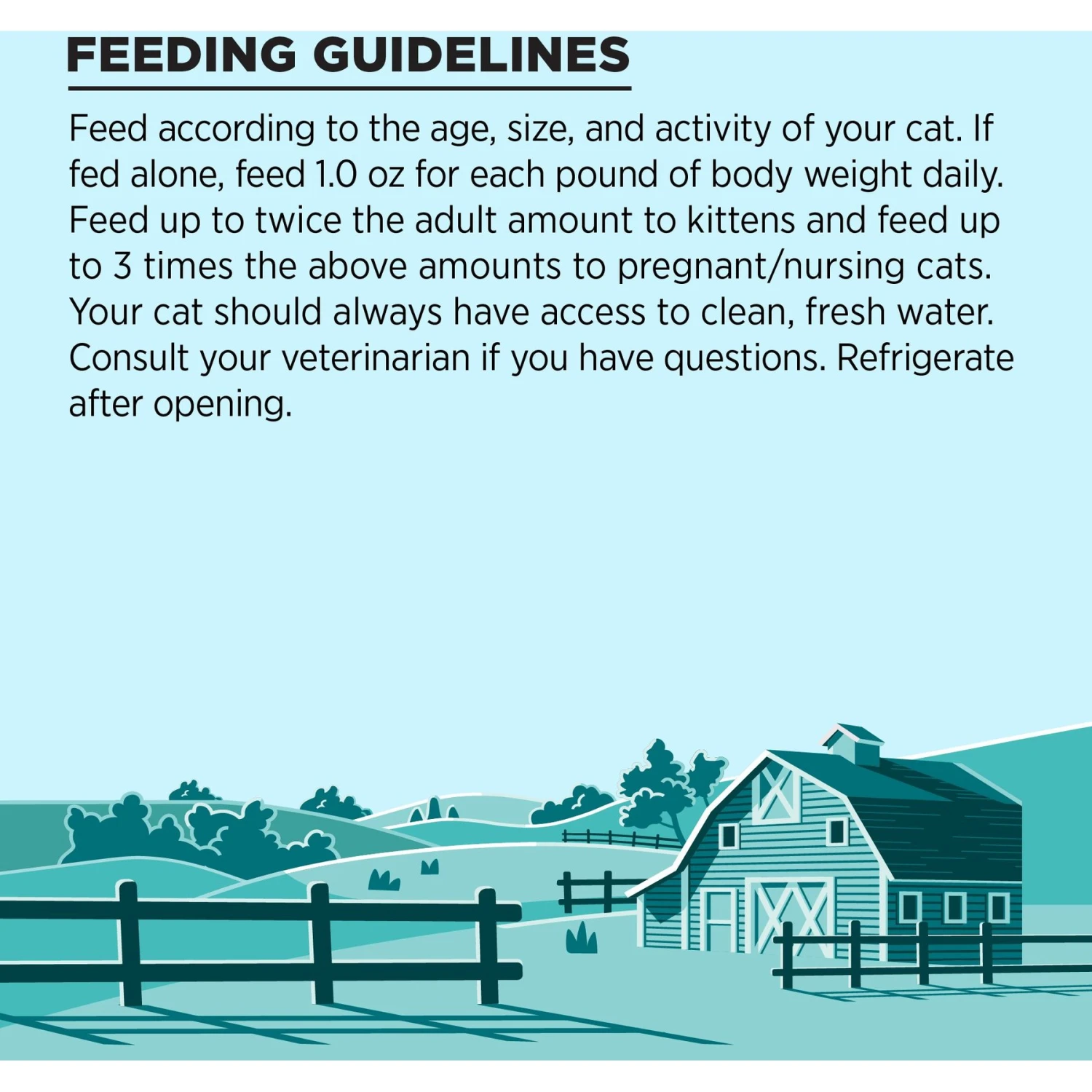 FEEDING GUIDELINES

Feed according to the age, size, and activity of your cat. If fed alone, feed 1.0 oz for each pound of body weight daily. Feed up to twice the adult amount to kittens and feed up to 3 times the above amounts to pregnant/nursing cats. Your cat should always have access to clean, fresh water. Consult your veterinarian if you have questions. Refrigerate after opening.